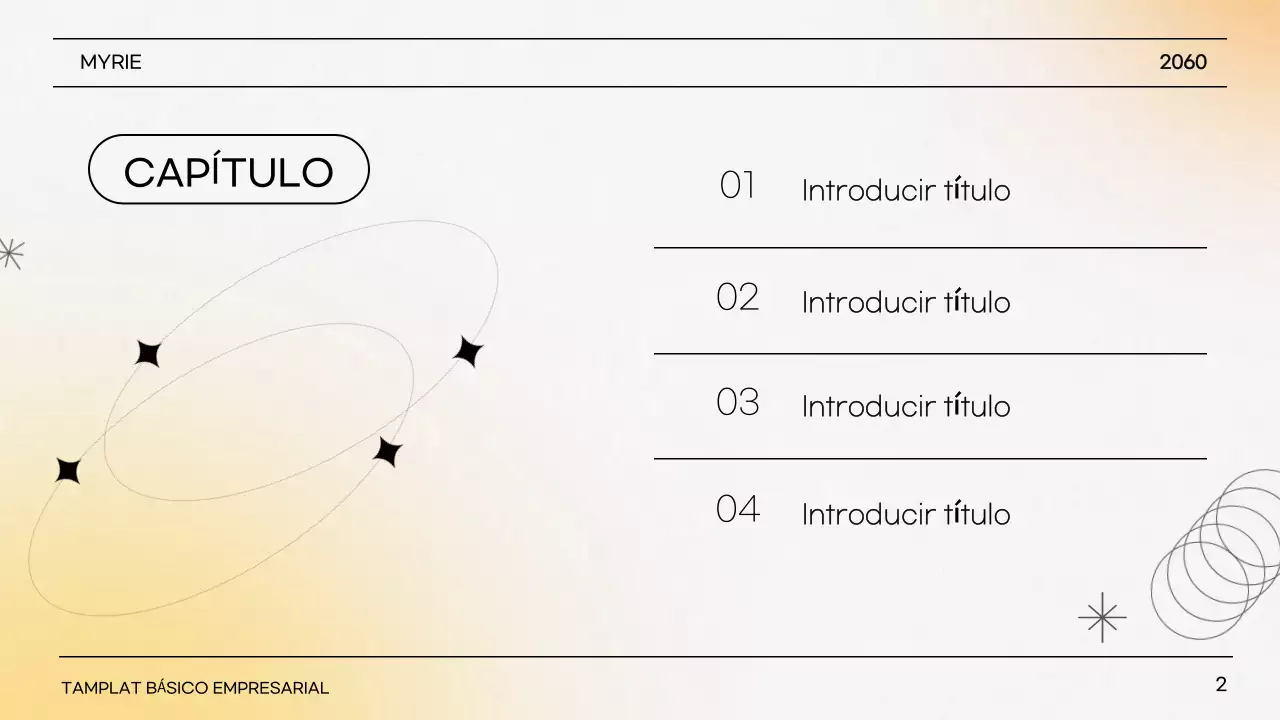 MYRIE

2060

CAPÍTULO

01 Introducir título

02 Introducir título

03 Introducir título

04 Introducir título

TAMPLAT BÁSICO EMPRESARIAL

2